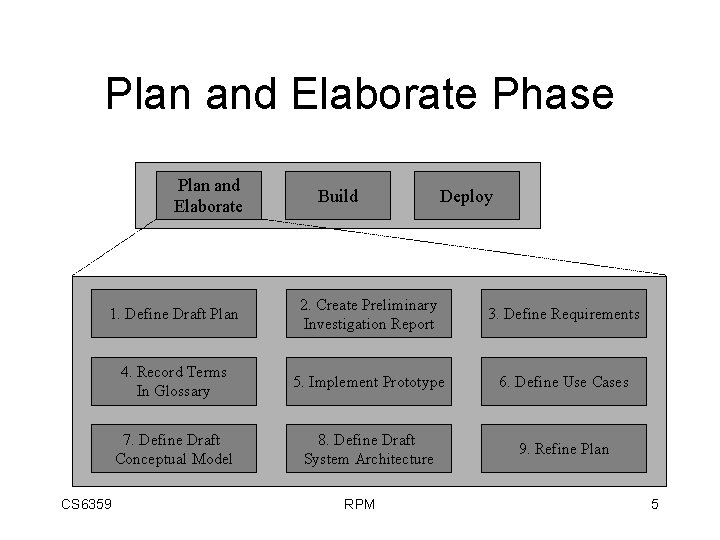 Plan and Elaborate Phase

Plan and Elaborate

Build

Deploy

1. Define Draft Plan

2. Create Preliminary Investigation Report

3. Define Requirements

4. Record Terms In Glossary

5. Implement Prototype

6. Define Use Cases

7. Define Draft Conceptual Model

8. Define Draft System Architecture

9. Refine Plan

CS6359

RPM

5